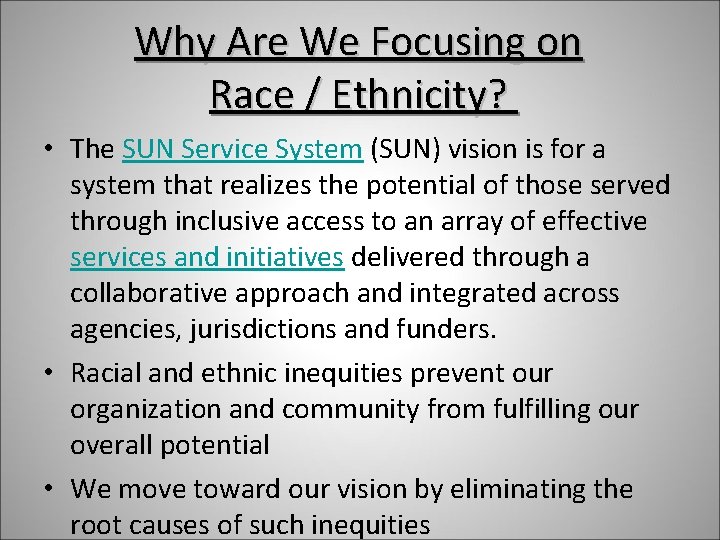 Why Are We Focusing on Race / Ethnicity?

• The SUN Service System (SUN) vision is for a system that realizes the potential of those served through inclusive access to an array of effective services and initiatives delivered through a collaborative approach and integrated across agencies, jurisdictions and funders.

• Racial and ethnic inequities prevent our organization and community from fulfilling our overall potential

• We move toward our vision by eliminating the root causes of such inequities